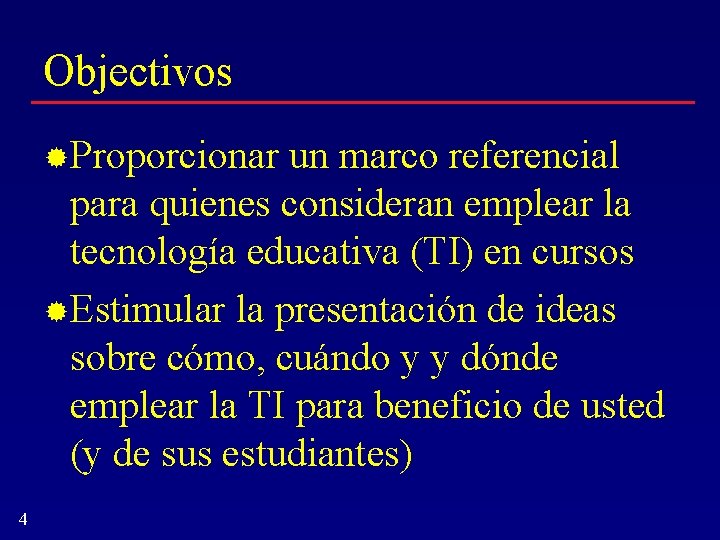 Objectivos

Proporcionar un marco referencial para quienes consideran emplear la tecnología educativa (TI) en cursos

Estimular la presentación de ideas sobre cómo, cuándo y y dónde emplear la TI para beneficio de usted (y de sus estudiantes)

4